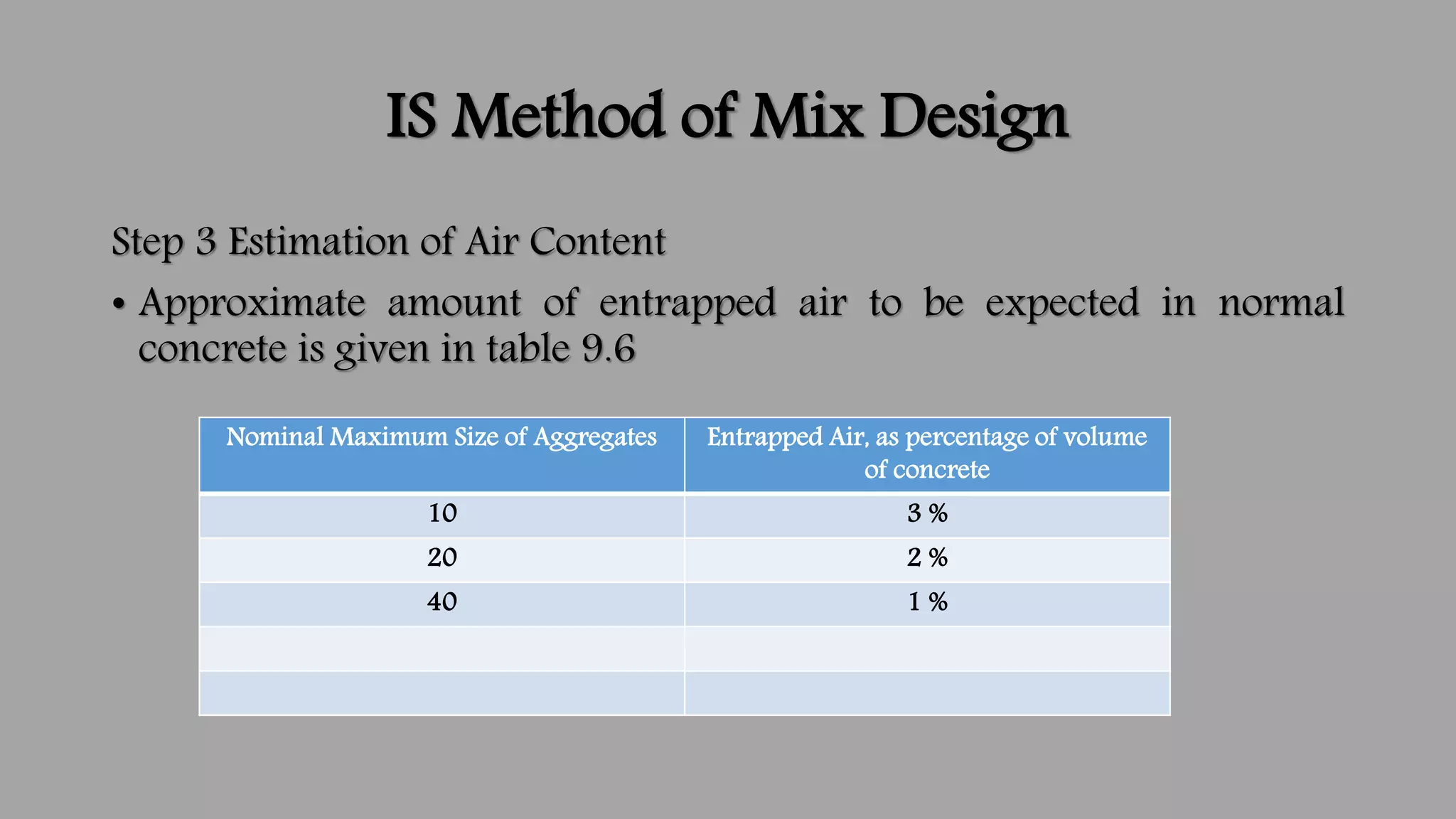 IS Method of Mix Design

Step 3 Estimation of Air Content

• Approximate amount of entrapped air to be expected in normal concrete is given in table 9.6

| Nominal Maximum Size of Aggregates | Entrapped Air, as percentage of volume of concrete |
|---|---|
| 10 | 3 % |
| 20 | 2 % |
| 40 | 1 % |
| | |
| | |